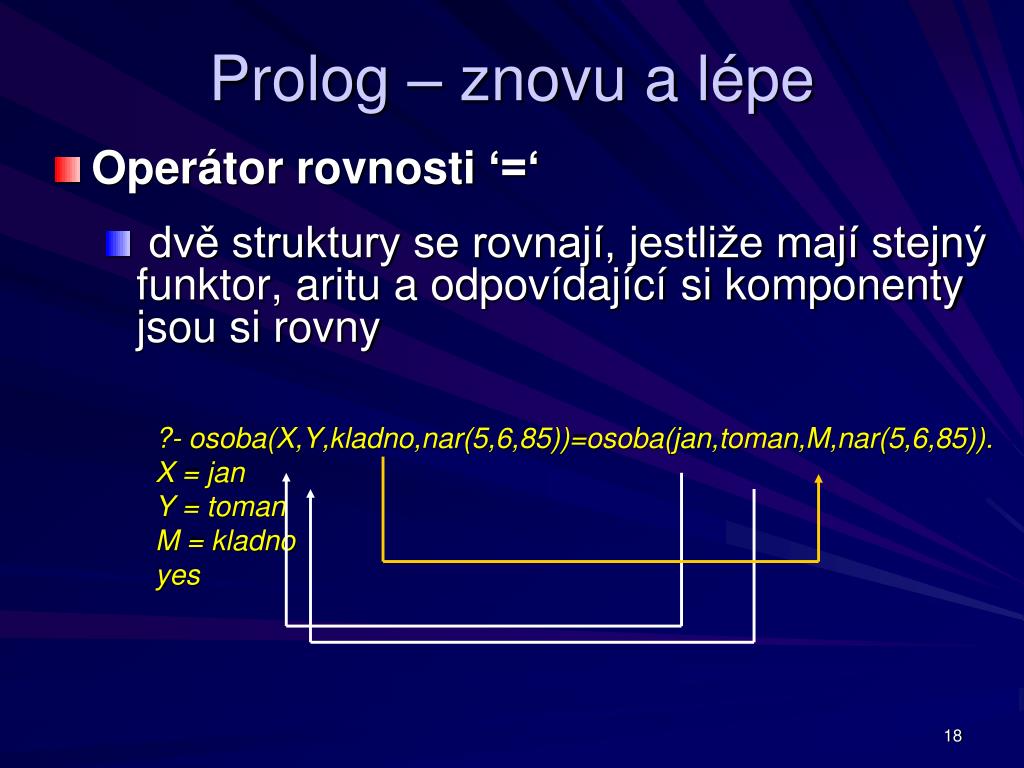 Prolog – znovu a lépe

Operátor rovnosti ‘=‘

dvě struktury se rovnají, jestliže mají stejný funktor, aritu a odpovídající si komponenty jsou si rovny

?- osoba(X,Y,kladno,nar(5,6,85))=osoba(jan,toman,M,nar(5,6,85)).
X = jan
Y = toman
M = kladno
yes

18